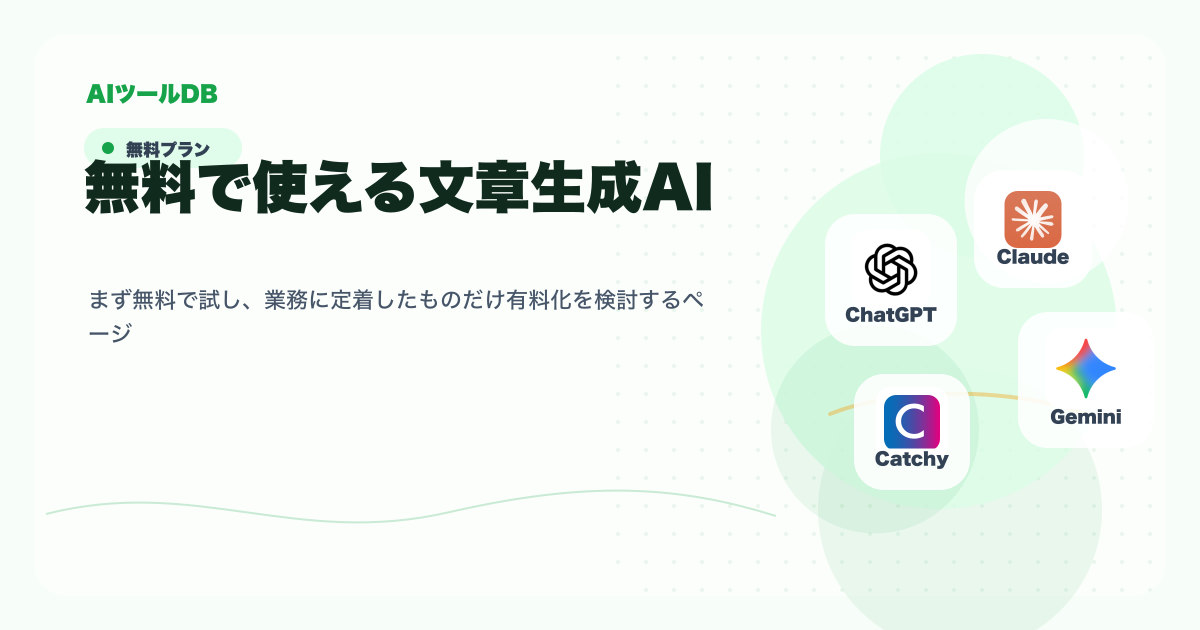 AIツールDB

無料プラン

無料で使える文章生成AI

まず無料で試し、業務に定着したものだけ有料化を検討するページ

ChatGPT

Claude

Gemini

Catchy